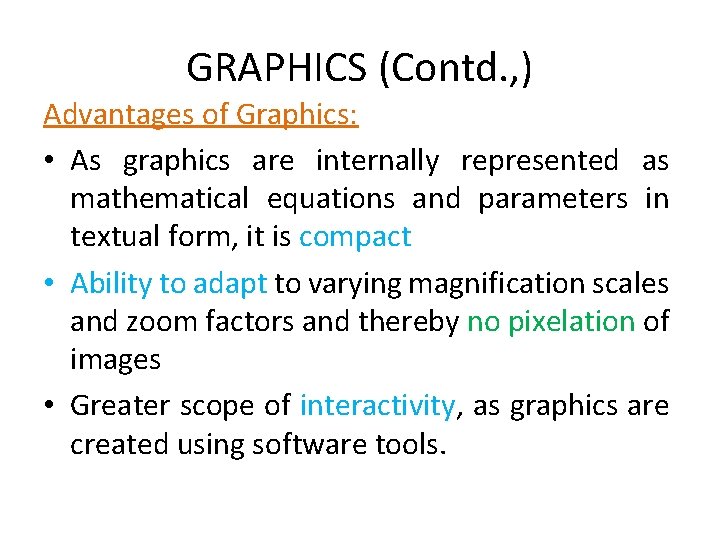 GRAPHICS (Contd.,)

Advantages of Graphics:

• As graphics are internally represented as mathematical equations and parameters in textual form, it is compact

• Ability to adapt to varying magnification scales and zoom factors and thereby no pixelation of images

• Greater scope of interactivity, as graphics are created using software tools.